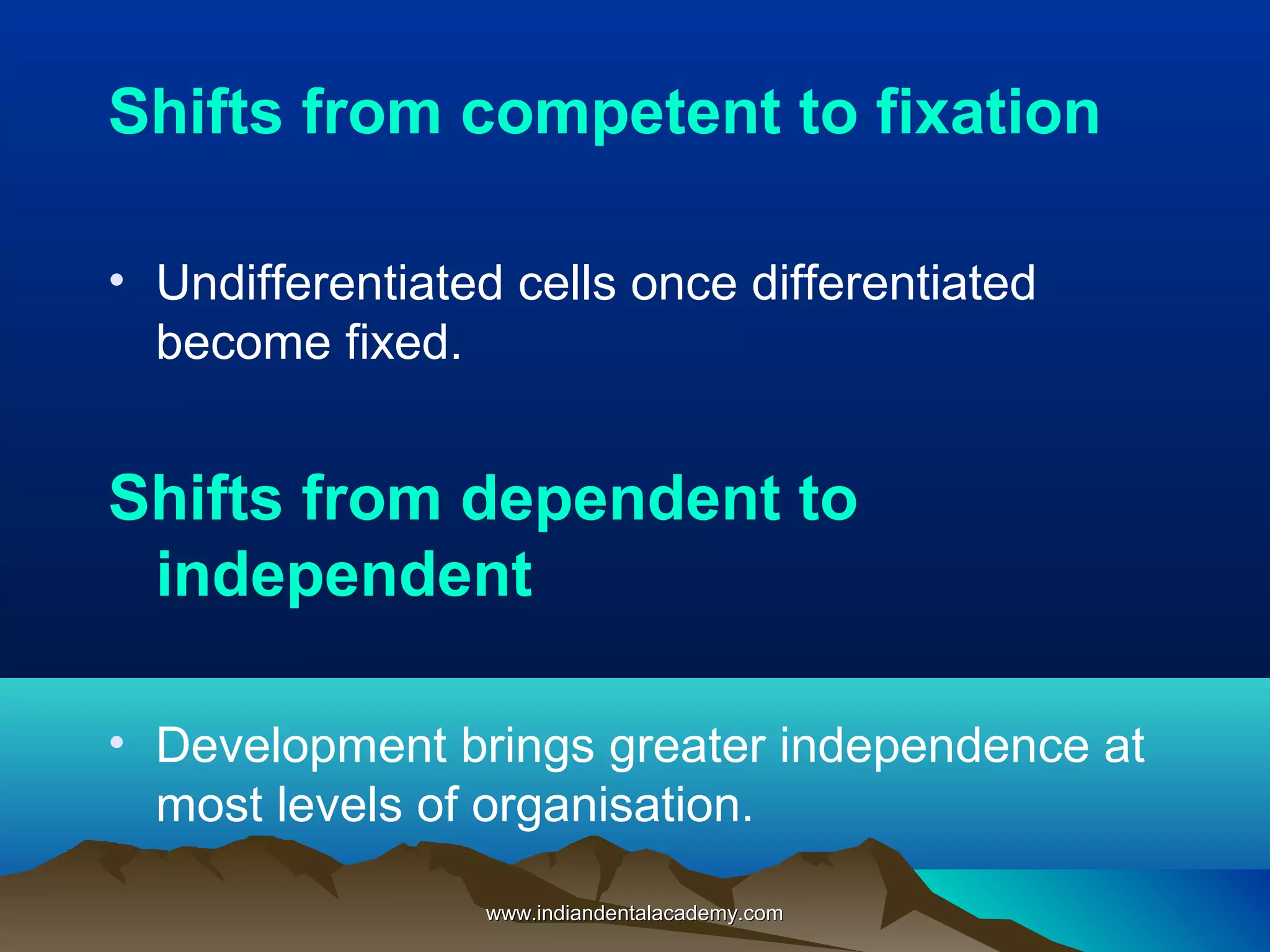 Shifts from competent to fixation

• Undifferentiated cells once differentiated become fixed.

Shifts from dependent to independent

• Development brings greater independence at most levels of organisation.

www.indiandentalacademy.com